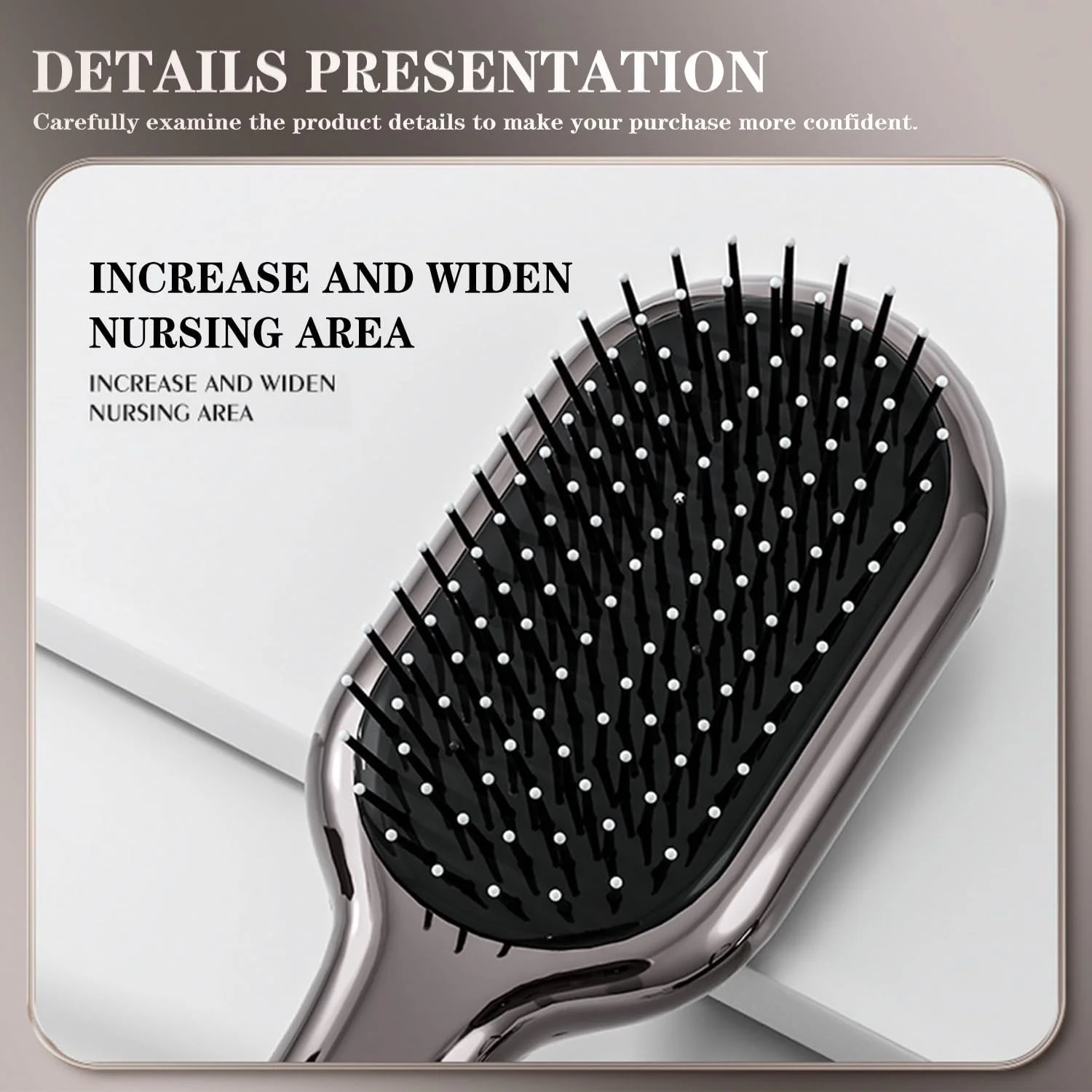 DETAILS PRESENTATION

Carefully examine the product details to make your purchase more confident.

INCREASE AND WIDEN NURSING AREA

INCREASE AND WIDEN NURSING AREA